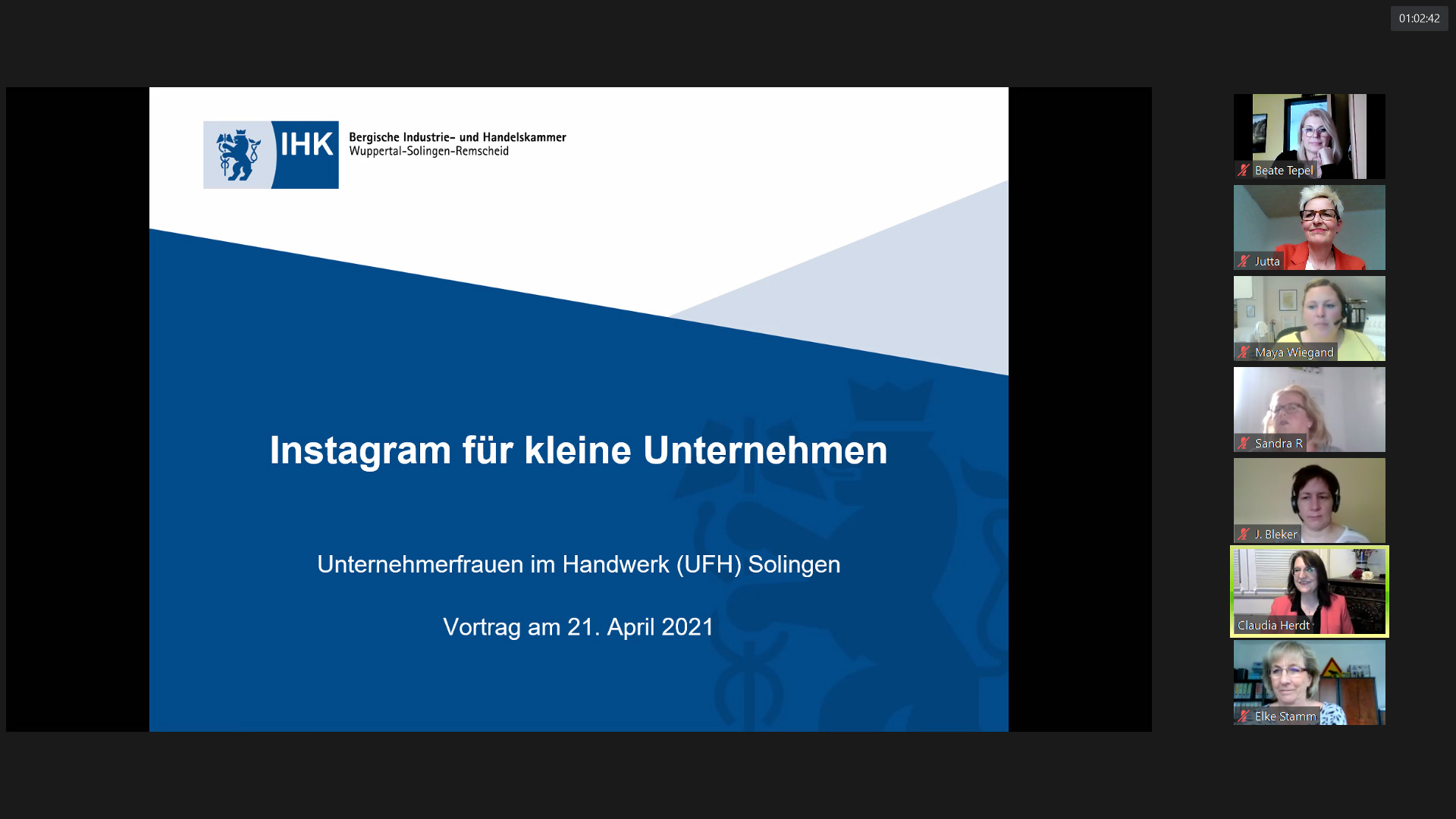 01:02:42

IHK Bergische Industrie- und Handelskammer Wuppertal-Solingen-Remscheid

Instagram für kleine Unternehmen

Unternehmerfrauen im Handwerk (UFH) Solingen

Vortrag am 21. April 2021

Beate Tepel

Jutta

Maya Wiegand

Sandra R

J. Bleker

Claudia Herdt

Elke Stamm